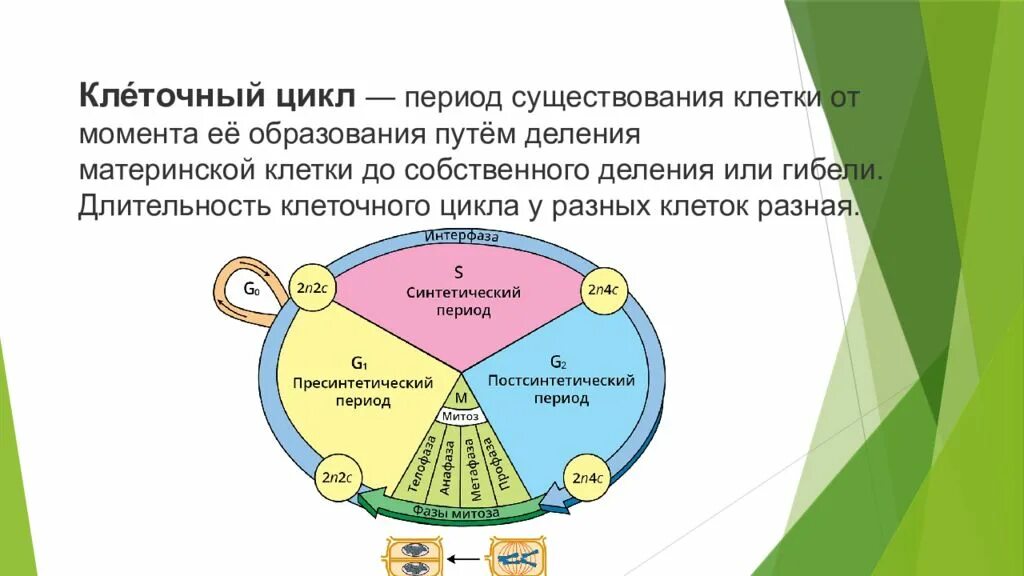 **Кле́точный цикл** — период существования клетки от момента её образования путём деления материнской клетки до собственного деления или гибели. Длительность клеточного цикла у разных клеток разная.

Интерфаза

$G_0$

$2n2c$

S
Синтетический период

$2n4c$

$G_1$
Пресинтетический период

$G_2$
Постсинтетический период

M
Митоз

Телофаза

Анафаза

Метафаза

Профаза

$2n2c$

$2n4c$

Фазы митоза